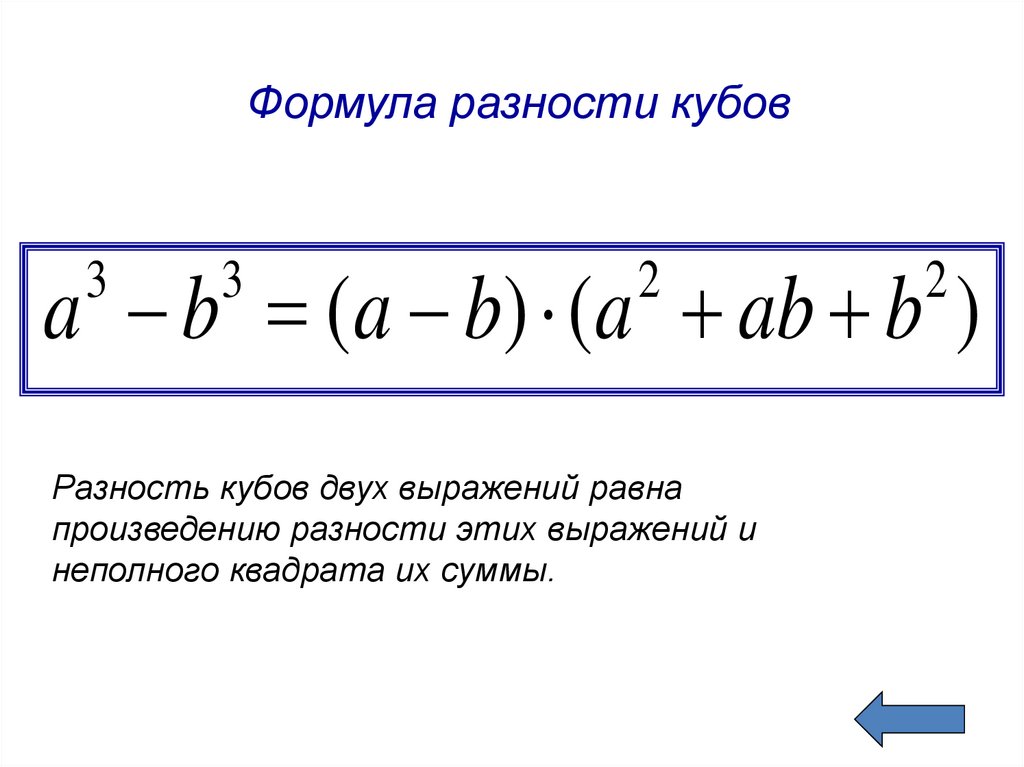 Формула разности кубов

$a^3 - b^3 = (a - b) \cdot (a^2 + ab + b^2)$

Разность кубов двух выражений равна произведению разности этих выражений и неполного квадрата их суммы.